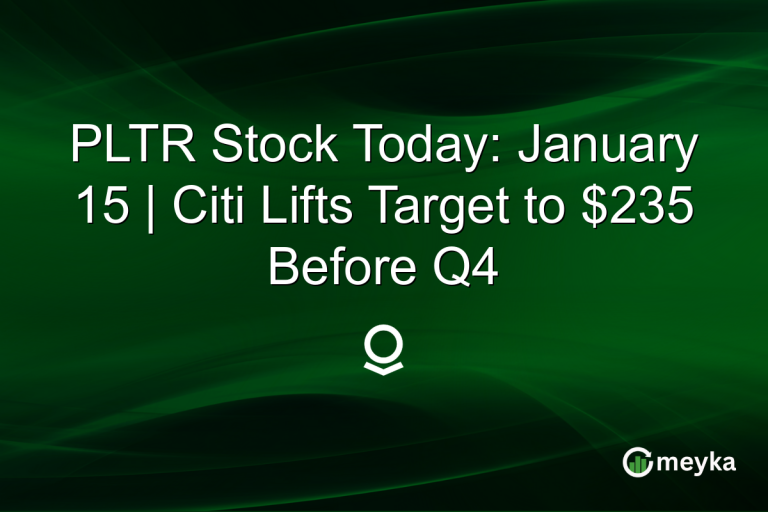 PLTR Stock Today: January 15 | Citi Lifts Target to $235 Before Q4

meyka